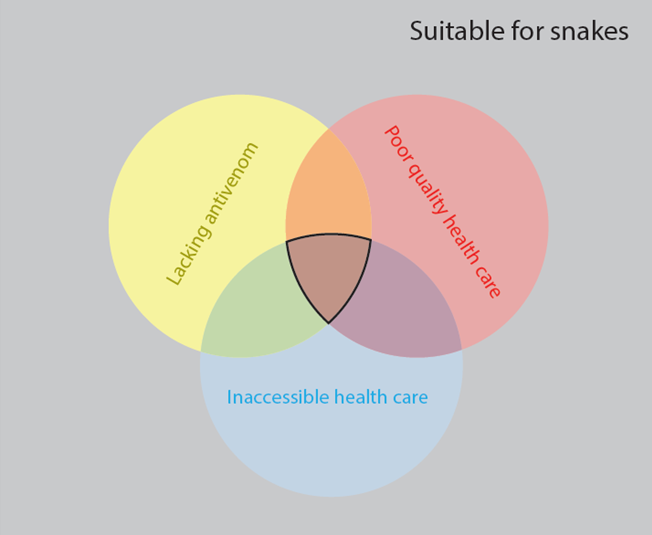 Suitable for snakes

Lacking antivenom

Poor quality health care

Inaccessible health care